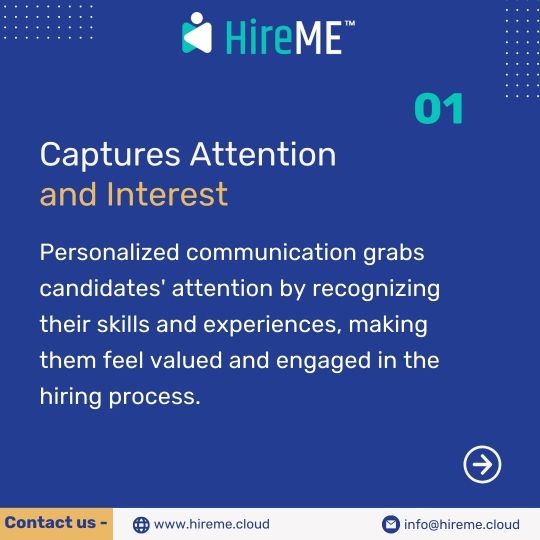 HireME™

01

Captures Attention
and Interest

Personalized communication grabs candidates' attention by recognizing their skills and experiences, making them feel valued and engaged in the hiring process.

Contact us - www.hireme.cloud info@hireme.cloud